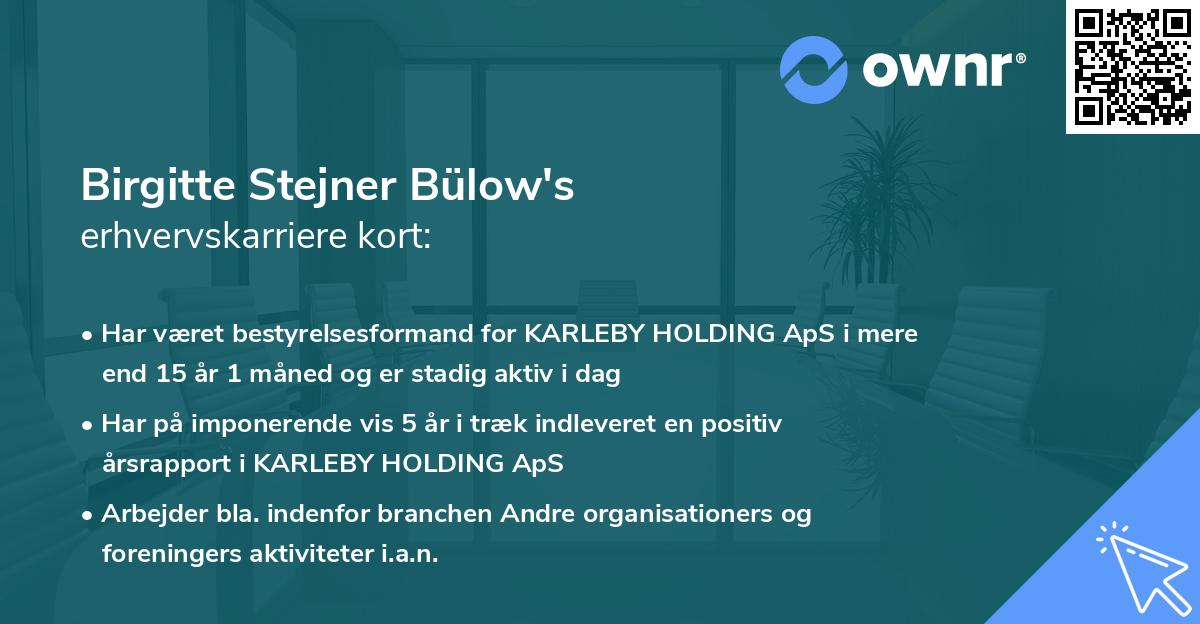 ownr®

Birgitte Stejner Bülow's
erhvervskarriere kort:

• Har været bestyrelsesformand for KARLEBY HOLDING ApS i mere end 15 år 1 måned og er stadig aktiv i dag

• Har på imponerende vis 5 år i træk indleveret en positiv årsrapport i KARLEBY HOLDING ApS

• Arbejder bla. indenfor branchen Andre organisationers og foreningers aktiviteter i.a.n.